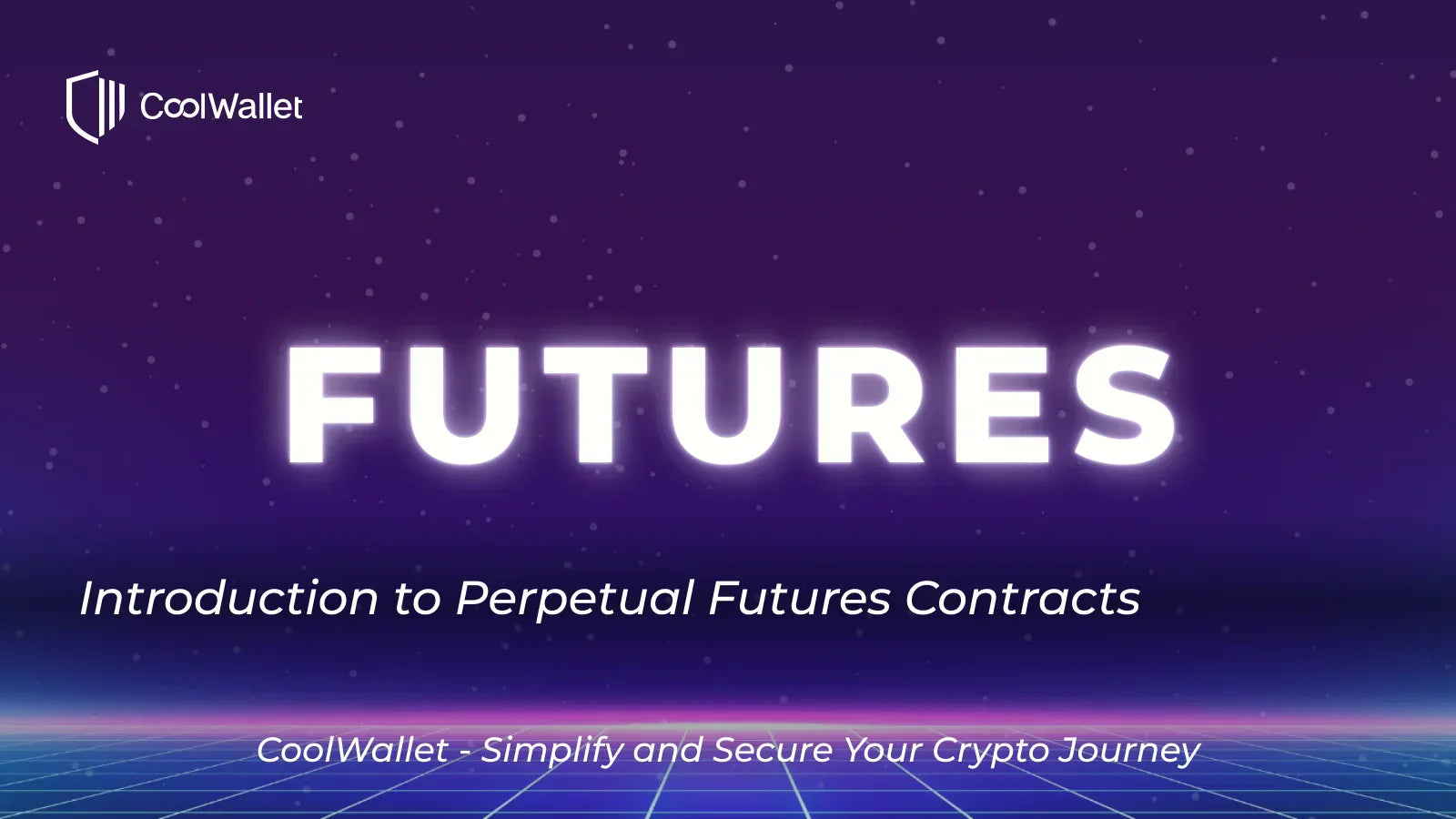 CoolWallet

FUTURES

Introduction to Perpetual Futures Contracts

CoolWallet - Simplify and Secure Your Crypto Journey